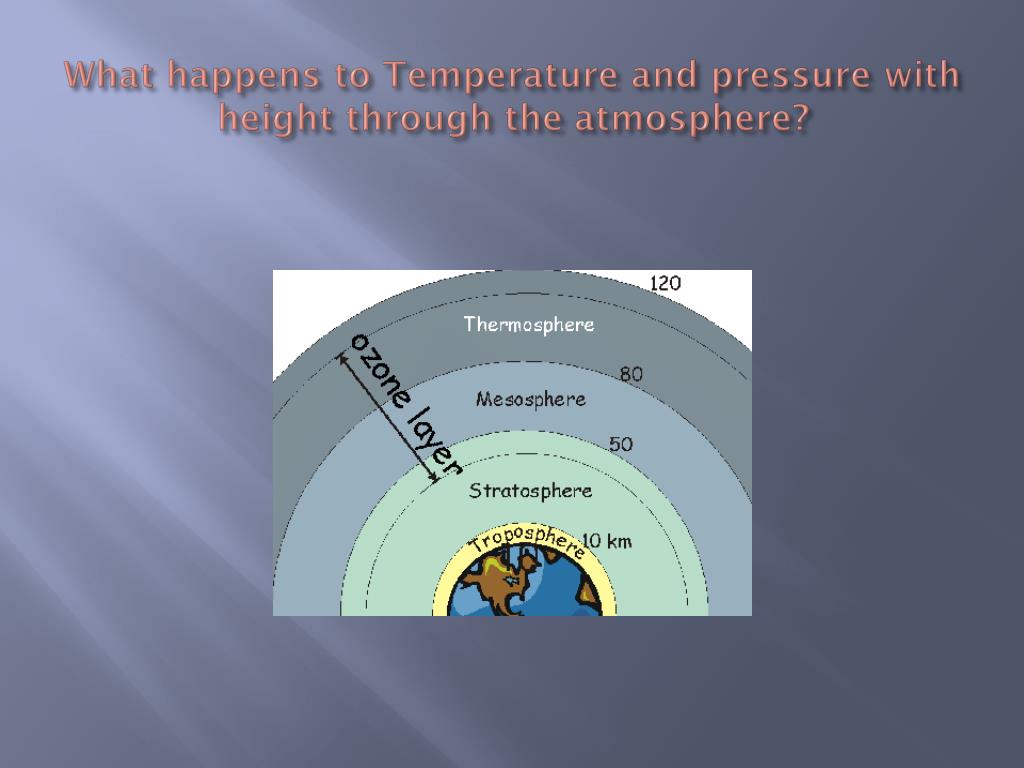 What happens to Temperature and pressure with height through the atmosphere?

120
Thermosphere
ozone layer
80
Mesosphere
50
Stratosphere
Troposphere
10 km